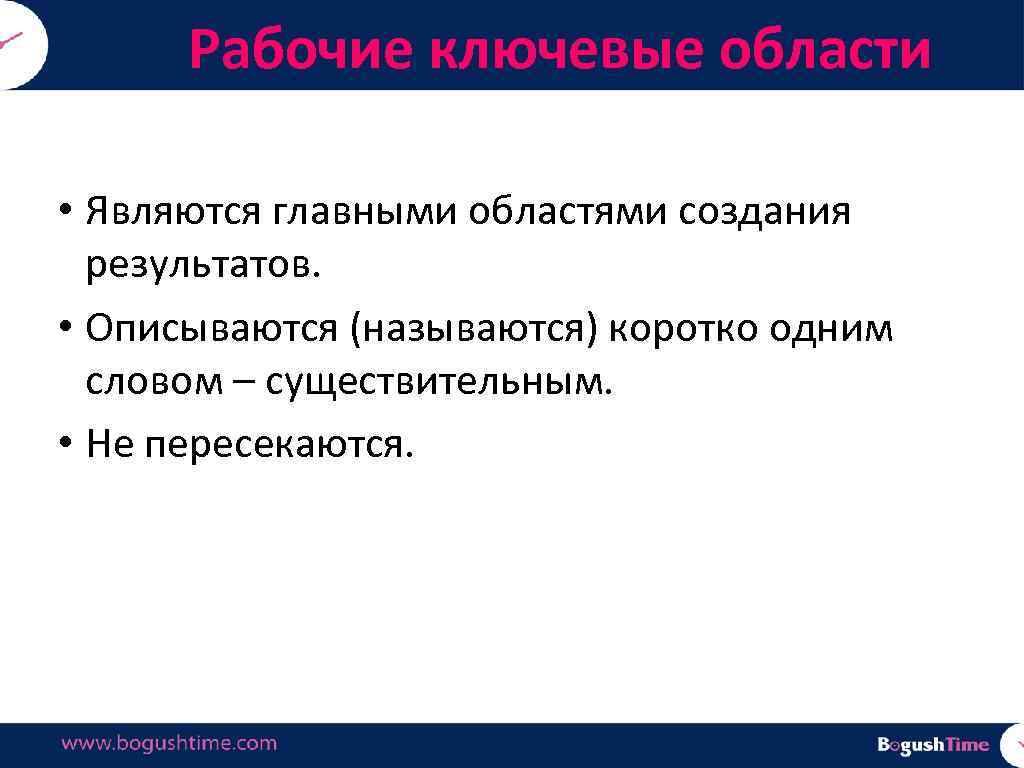 Рабочие ключевые области

• Являются главными областями создания результатов.
• Описываются (называются) коротко одним словом – существительным.
• Не пересекаются.

www.bogushtime.com

BogushTime